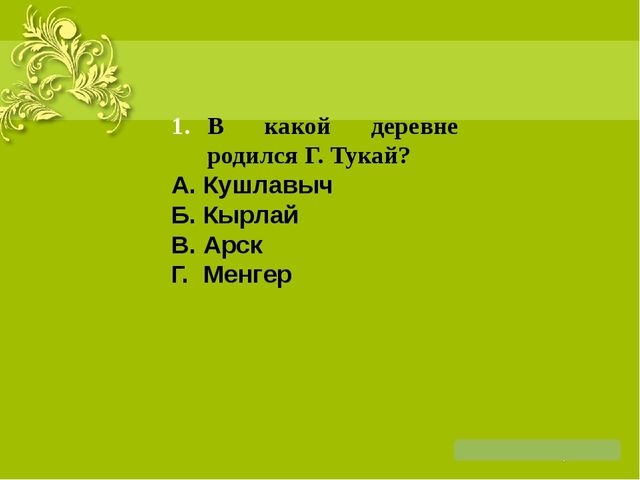 1. В какой деревне родился Г. Тукай?
А. Кушлавыч
Б. Кырлай
В. Арск
Г. Менгер